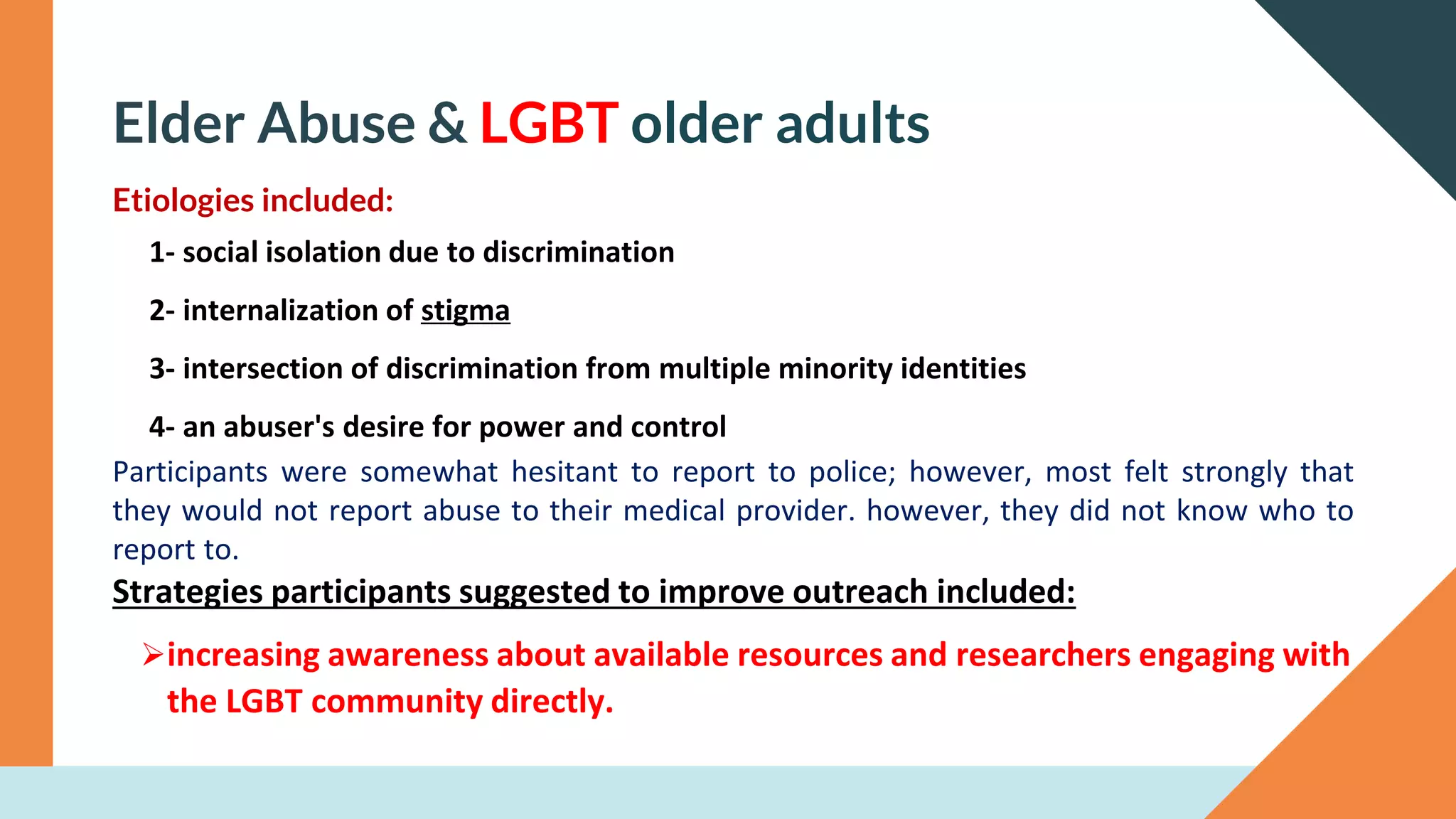 Elder Abuse & LGBT older adults

Etiologies included:

1- social isolation due to discrimination

2- internalization of stigma

3- intersection of discrimination from multiple minority identities

4- an abuser's desire for power and control

Participants were somewhat hesitant to report to police; however, most felt strongly that they would not report abuse to their medical provider. however, they did not know who to report to.

Strategies participants suggested to improve outreach included:

➢increasing awareness about available resources and researchers engaging with the LGBT community directly.